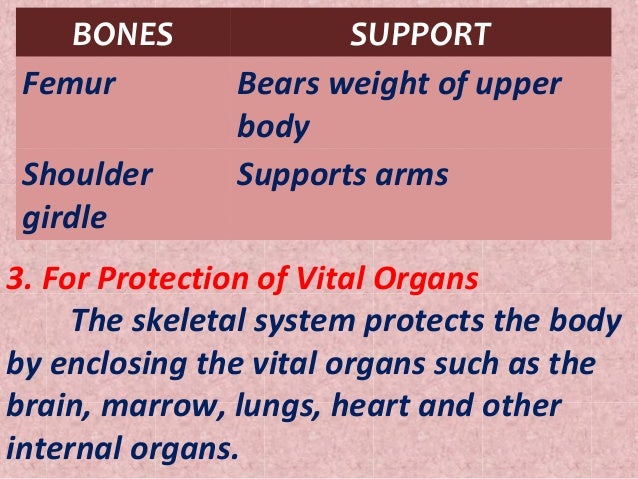 | BONES | SUPPORT |
|---|---|
| Femur | Bears weight of upper body |
| Shoulder girdle | Supports arms |

3. For Protection of Vital Organs

The skeletal system protects the body by enclosing the vital organs such as the brain, marrow, lungs, heart and other internal organs.